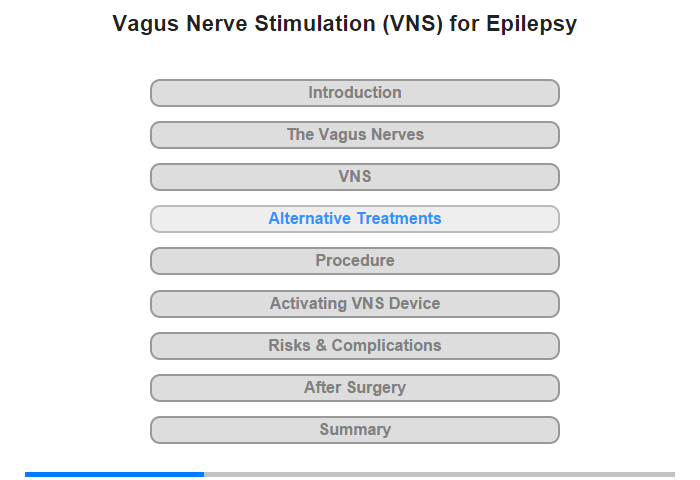 Vagus Nerve Stimulation (VNS) for Epilepsy

Introduction

The Vagus Nerves

VNS

Alternative Treatments

Procedure

Activating VNS Device

Risks & Complications

After Surgery

Summary